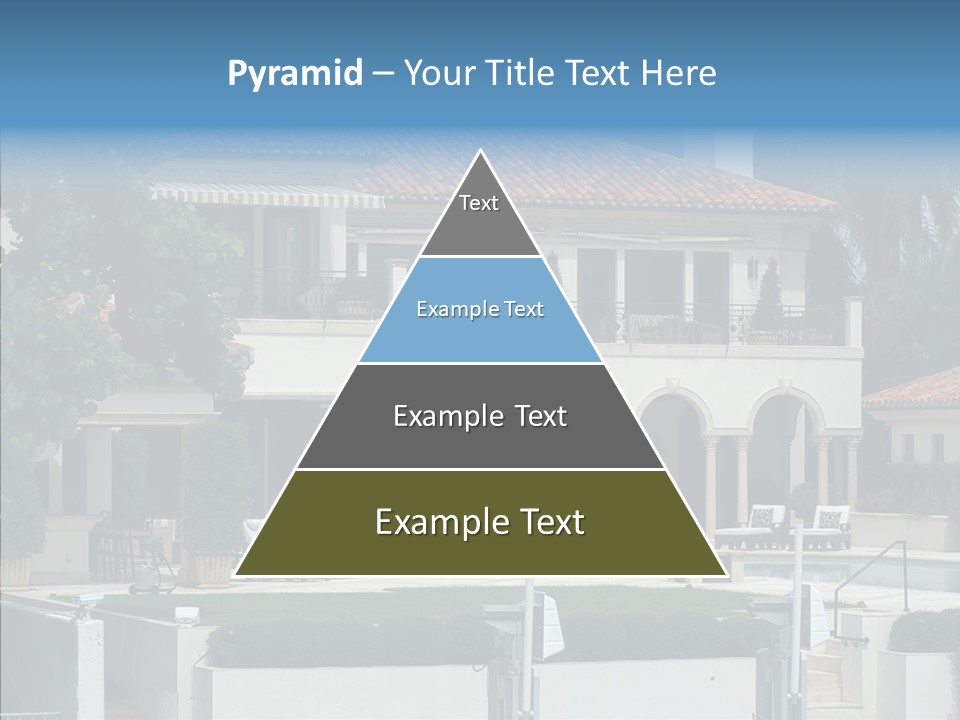 Pyramid – Your Title Text Here

Text

Example Text

Example Text

Example Text